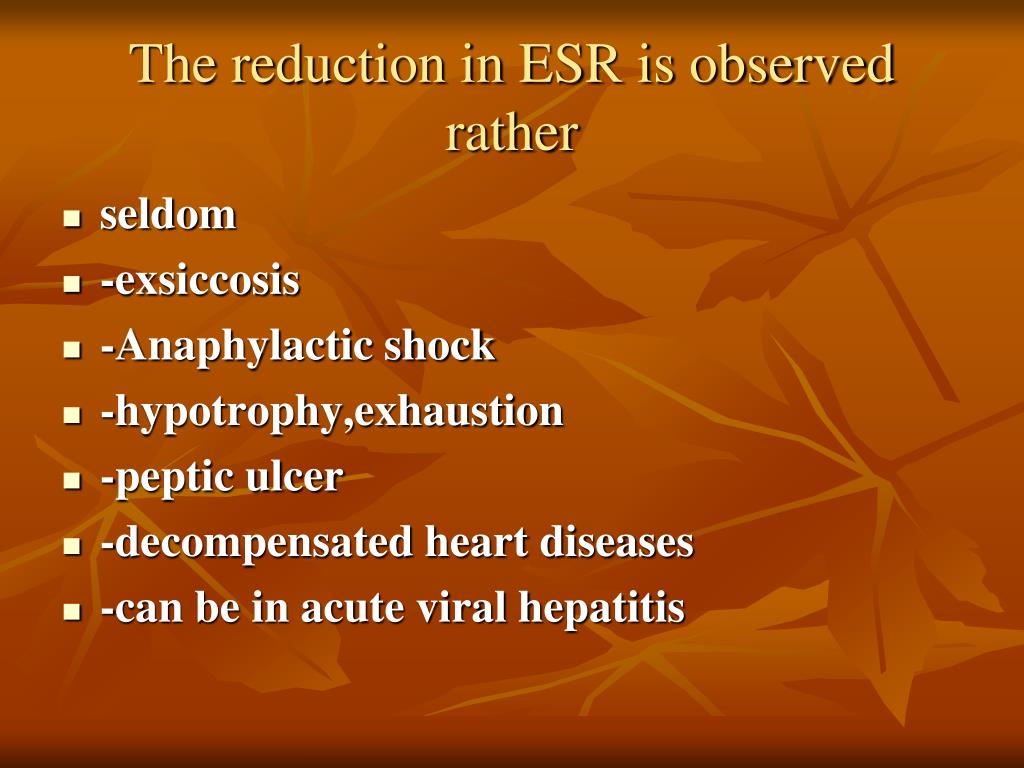 The reduction in ESR is observed rather

- seldom
- -exsiccosis
- -Anaphylactic shock
- -hypotrophy,exhaustion
- -peptic ulcer
- -decompensated heart diseases
- -can be in acute viral hepatitis